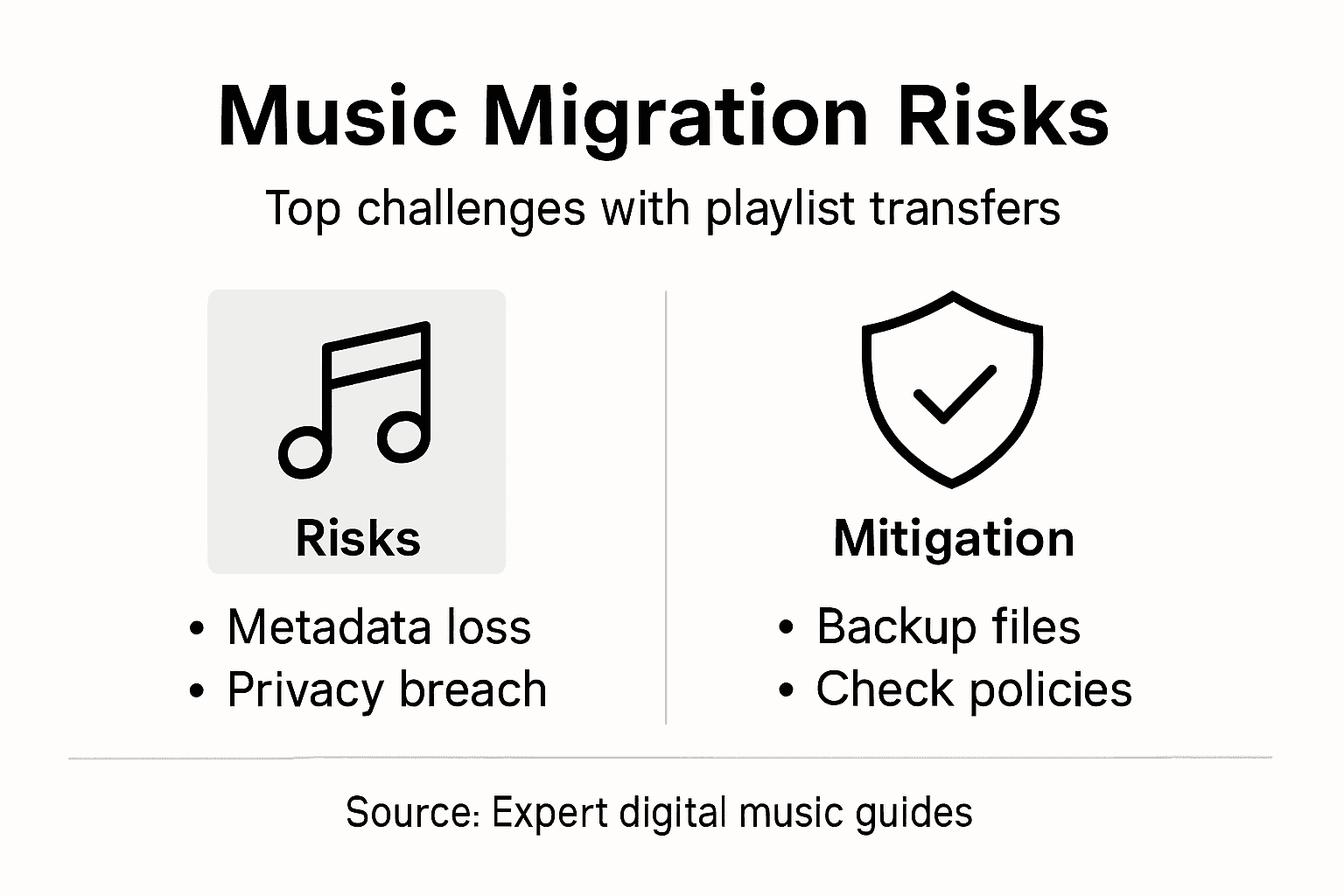 Music Migration Risks

Top challenges with playlist transfers

Risks

• Metadata loss
• Privacy breach

Mitigation

• Backup files
• Check policies

Source: Expert digital music guides